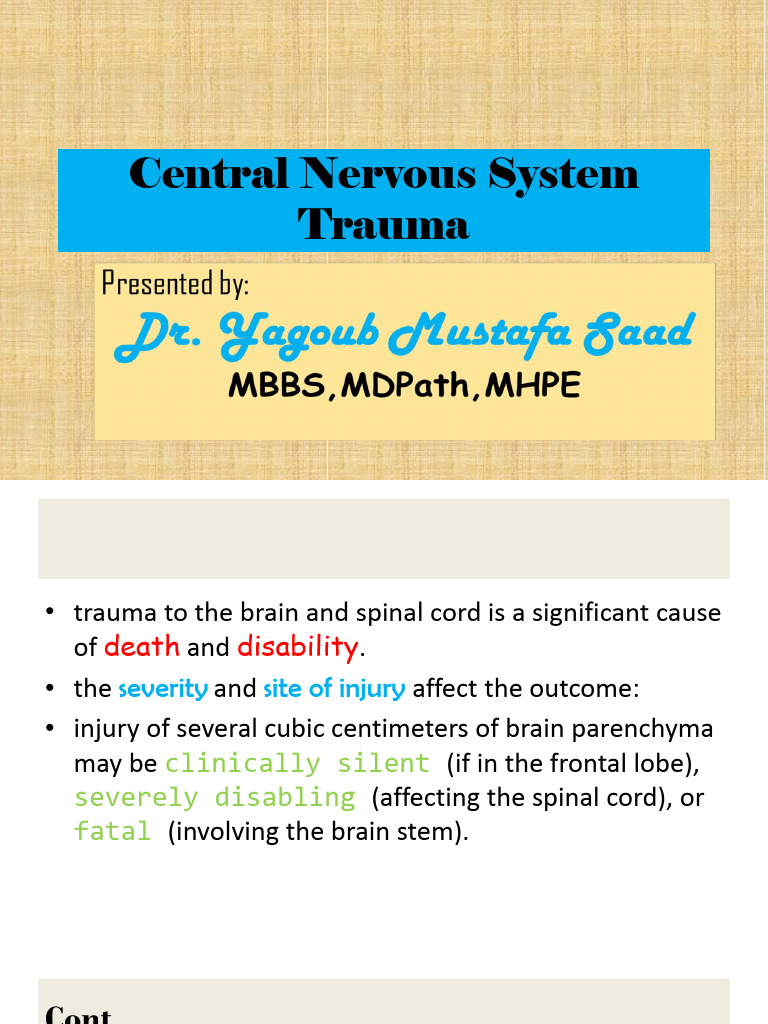 Central Nervous System Trauma

Presented by:

Dr. Yagoub Mustafa Saad

MBBS,MDPath,MHPE

• trauma to the brain and spinal cord is a significant cause of death and disability.

• the severity and site of injury affect the outcome:

• injury of several cubic centimeters of brain parenchyma may be clinically silent (if in the frontal lobe), severely disabling (affecting the spinal cord), or fatal (involving the brain stem).

Cont